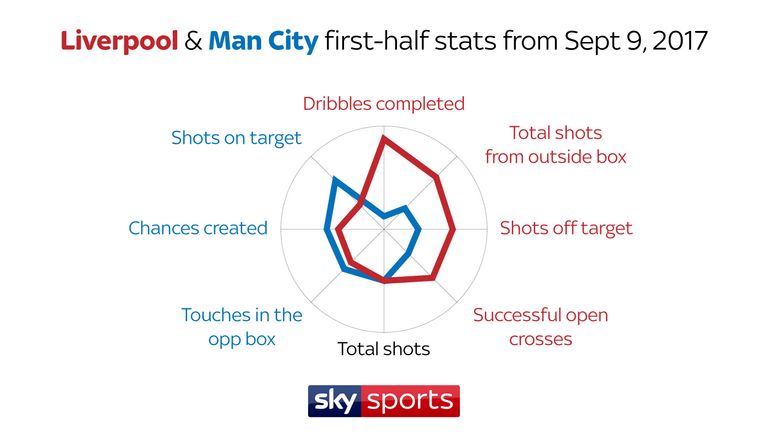 Liverpool & Man City first-half stats from Sept 9, 2017

Dribbles completed

Total shots from outside box

Shots off target

Successful open crosses

Total shots

Touches in the opp box

Chances created

Shots on target

sky sports